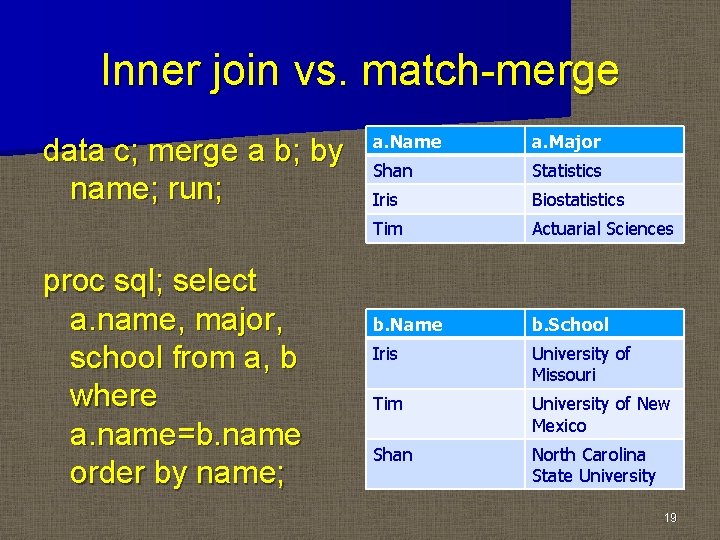 Inner join vs. match-merge

data c; merge a b; by name; run;

proc sql; select a.name, major, school from a, b where a.name=b.name order by name;

| a.Name | a.Major |
|---|---|
| Shan | Statistics |
| Iris | Biostatistics |
| Tim | Actuarial Sciences |

| b.Name | b.School |
|---|---|
| Iris | University of Missouri |
| Tim | University of New Mexico |
| Shan | North Carolina State University |

19